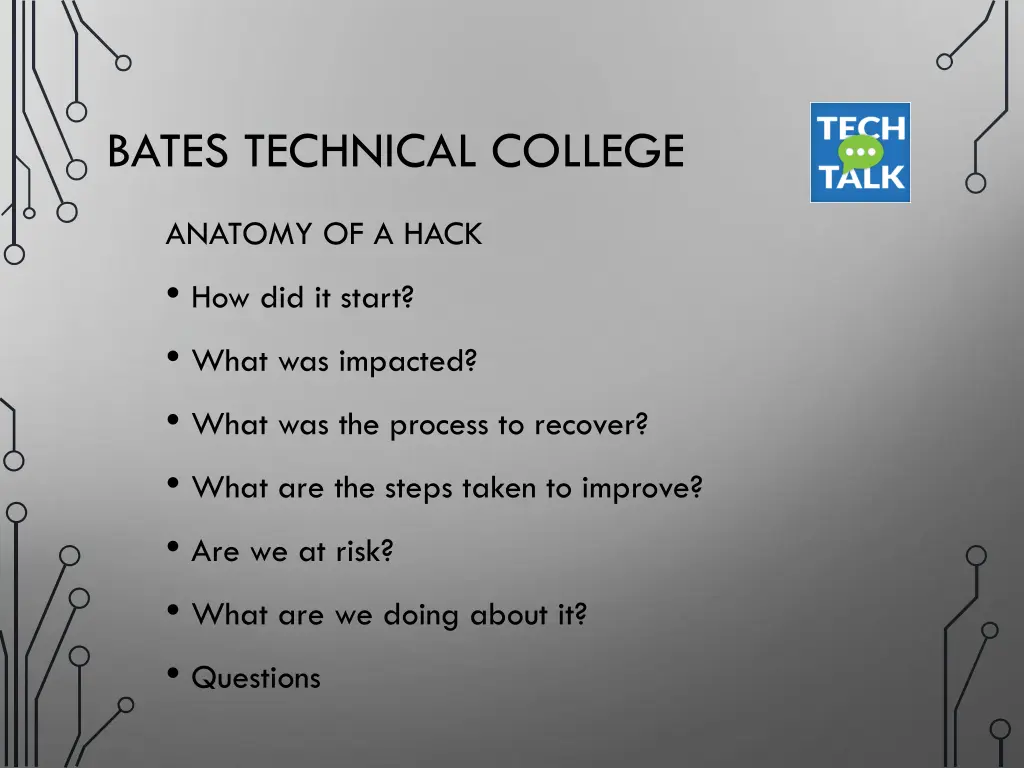 BATES TECHNICAL COLLEGE

TECH TALK

ANATOMY OF A HACK

• How did it start?

• What was impacted?

• What was the process to recover?

• What are the steps taken to improve?

• Are we at risk?

• What are we doing about it?

• Questions